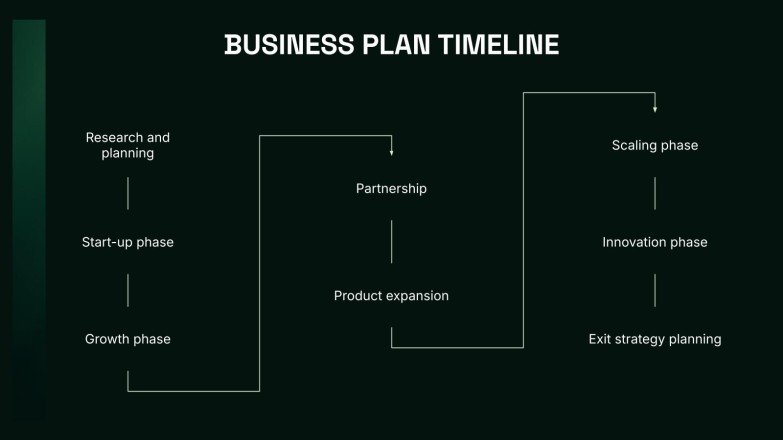 BUSINESS PLAN TIMELINE

Research and planning

Start-up phase

Growth phase

Partnership

Product expansion

Scaling phase

Innovation phase

Exit strategy planning